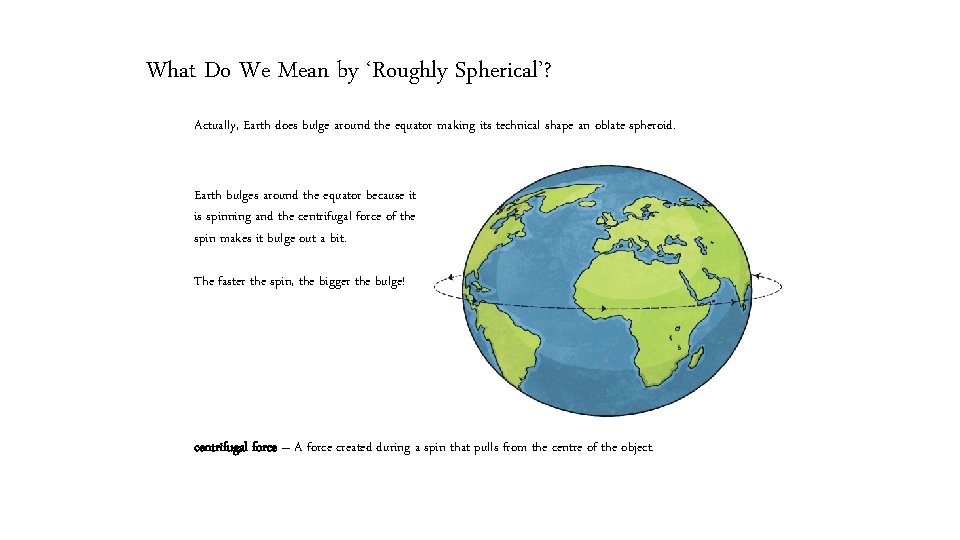 What Do We Mean by ‘Roughly Spherical’?

Actually, Earth does bulge around the equator making its technical shape an oblate spheroid.

Earth bulges around the equator because it is spinning and the centrifugal force of the spin makes it bulge out a bit.

The faster the spin, the bigger the bulge!

centrifugal force – A force created during a spin that pulls from the centre of the object.